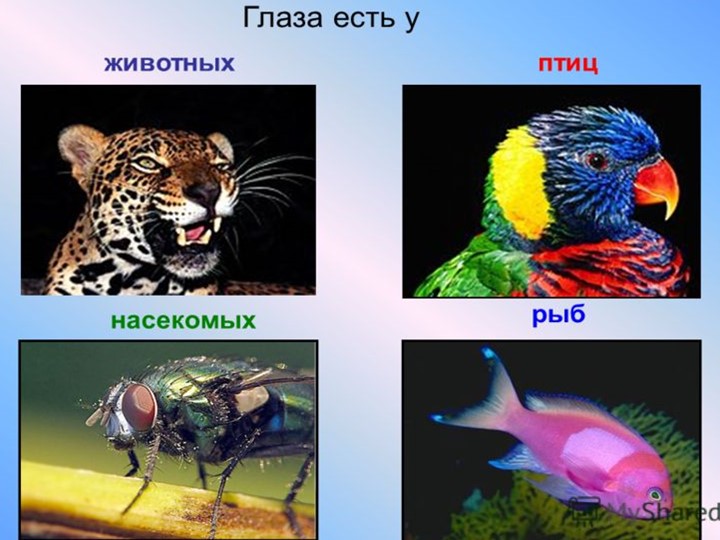 Глаза есть у

животных

птиц

насекомых

рыб

MyShared